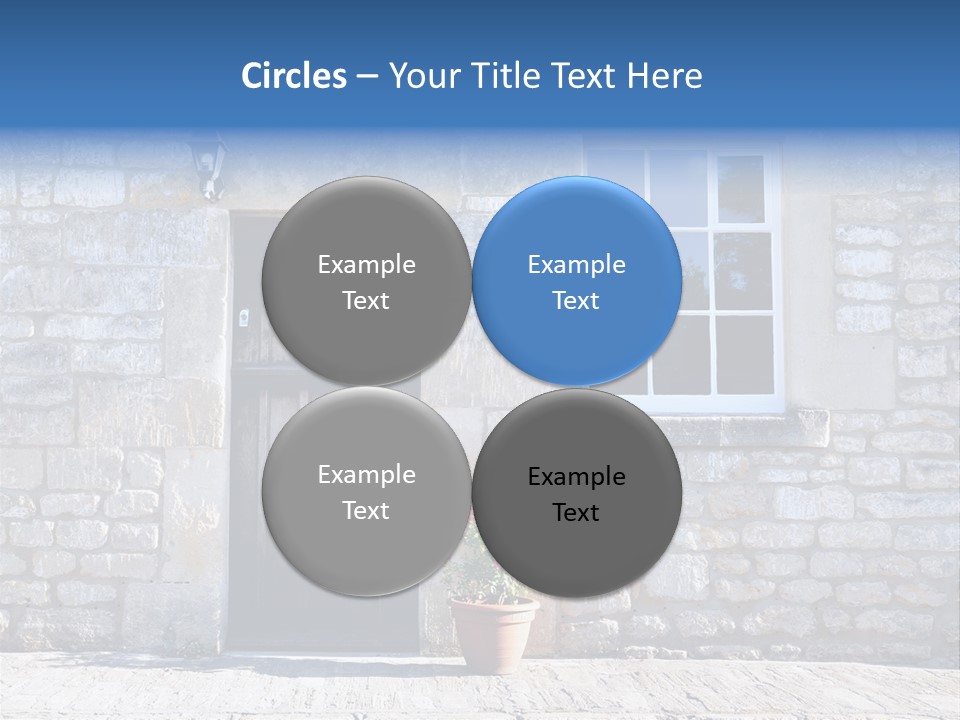 Circles – Your Title Text Here

Example Text

Example Text

Example Text

Example Text